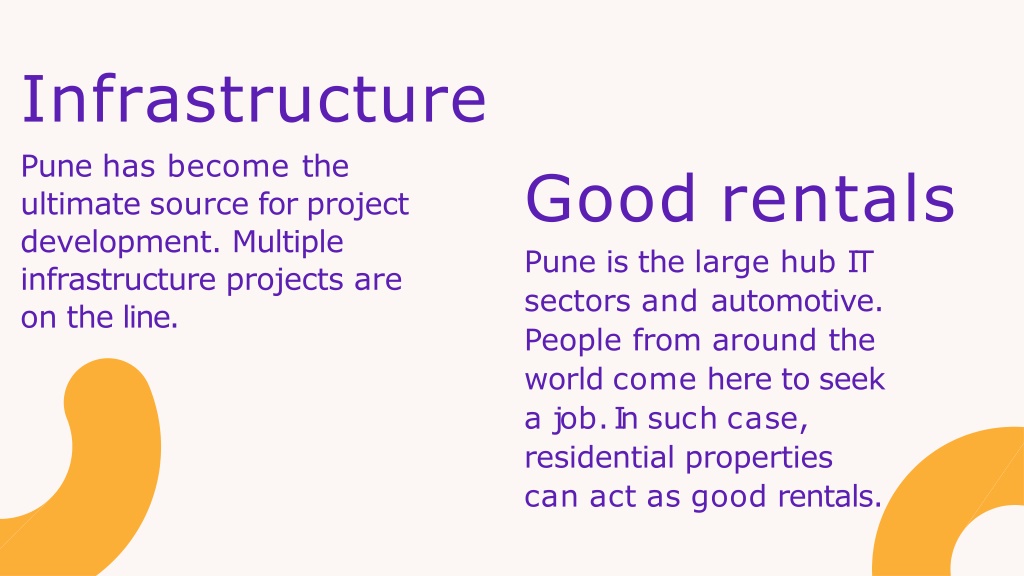 Infrastructure

Pune has become the ultimate source for project development. Multiple infrastructure projects are on the line.

Good rentals

Pune is the large hub IT sectors and automotive. People from around the world come here to seek a job. In such case, residential properties can act as good rentals.